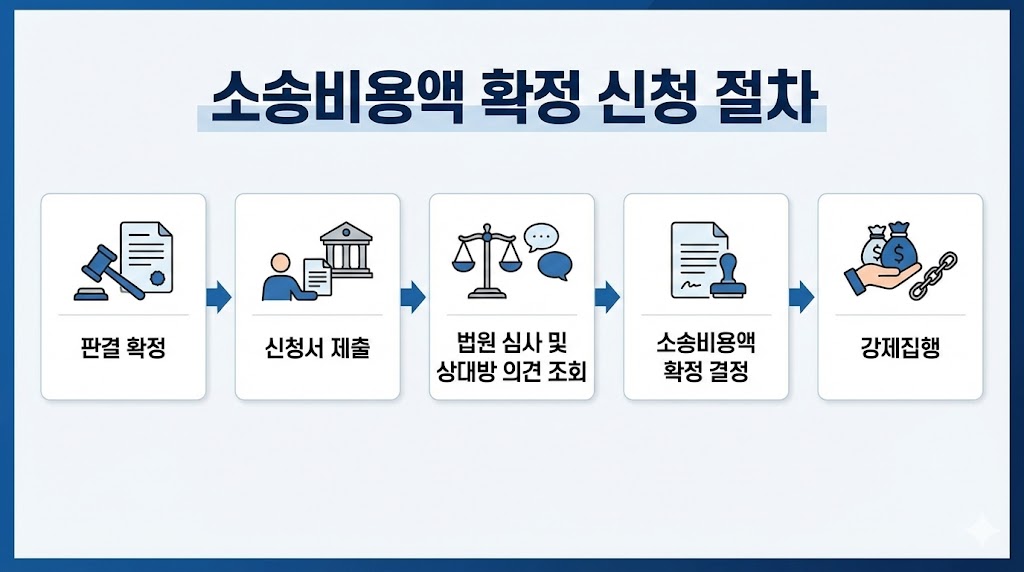 소송비용액 확정 신청 절차

판결 확정

신청서 제출

법원 심사 및
상대방 의견 조회

소송비용액
확정 결정

강제집행